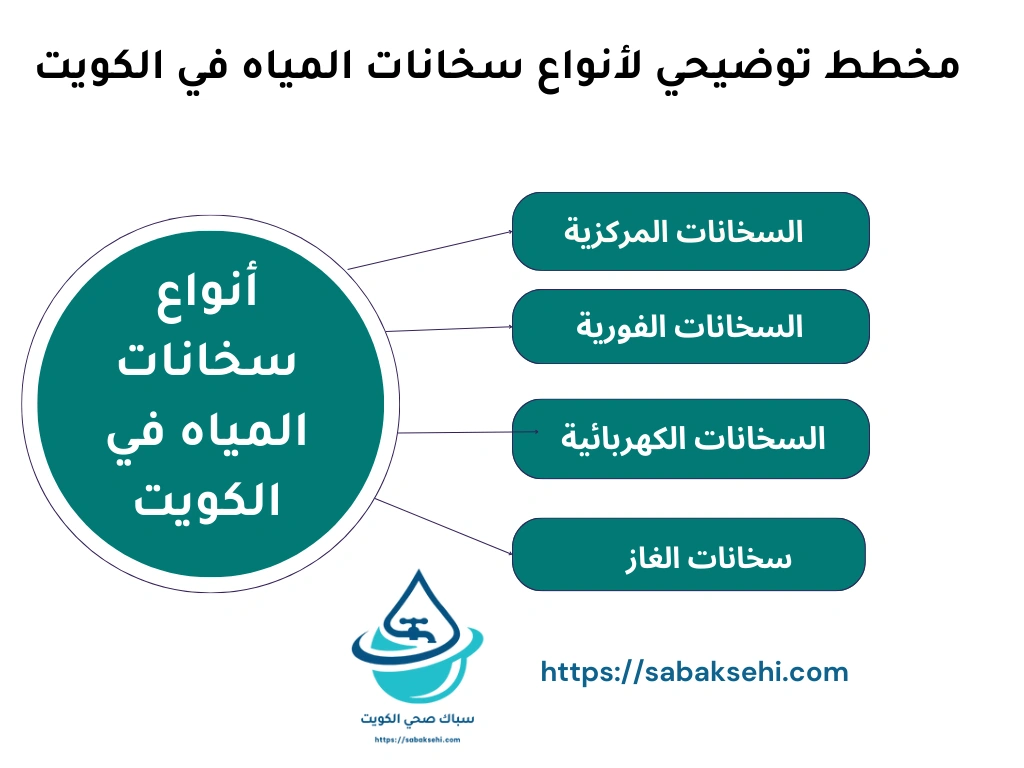 مخطط توضيحي لأنواع سخانات المياه في الكويت

أنواع سخانات المياه في الكويت

السخانات المركزية

السخانات الفورية

السخانات الكهربائية

سخانات الغاز

سباك صحي الكويت
https://sabaksehi.com

https://sabaksehi.com